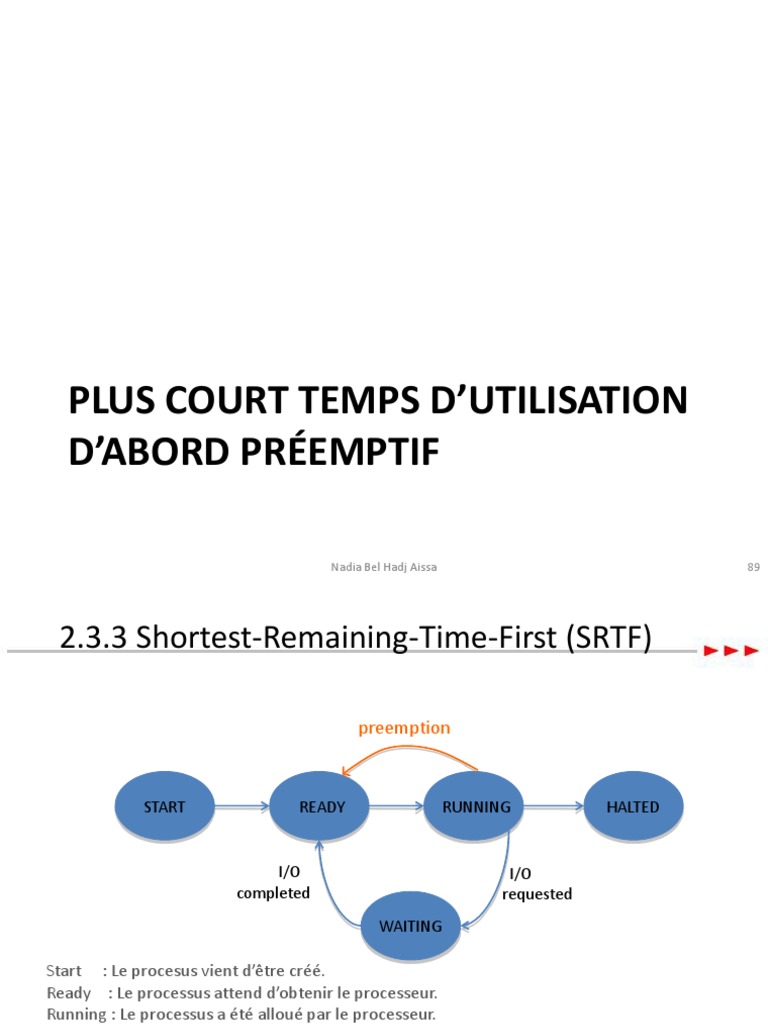 PLUS COURT TEMPS D'UTILISATION D'ABORD PRÉEMPTIF

Nadia Bel Hadj Aissa

89

2.3.3 Shortest-Remaining-Time-First (SRTF)

preemption

START

READY

RUNNING

HALTED

I/O completed

I/O requested

WAITING

Start : Le procesus vient d'être créé.
Ready : Le processus attend d'obtenir le processeur.
Running : Le processus a été alloué par le processeur.